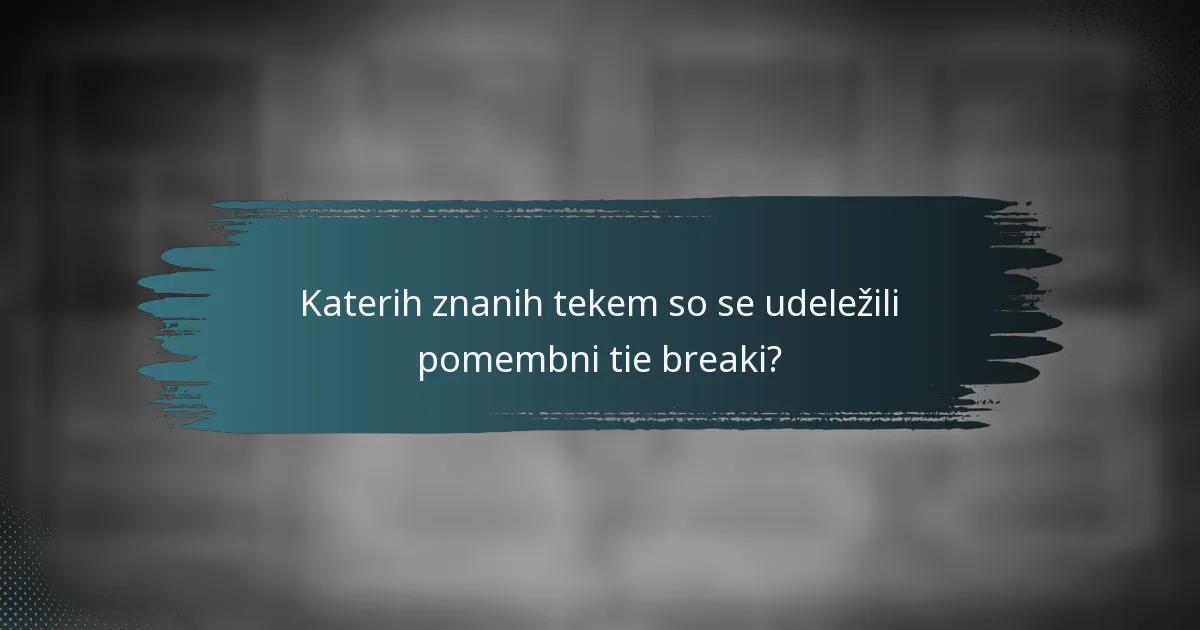 Katerih znanih tekem so se udeležili pomembni tie breaki?